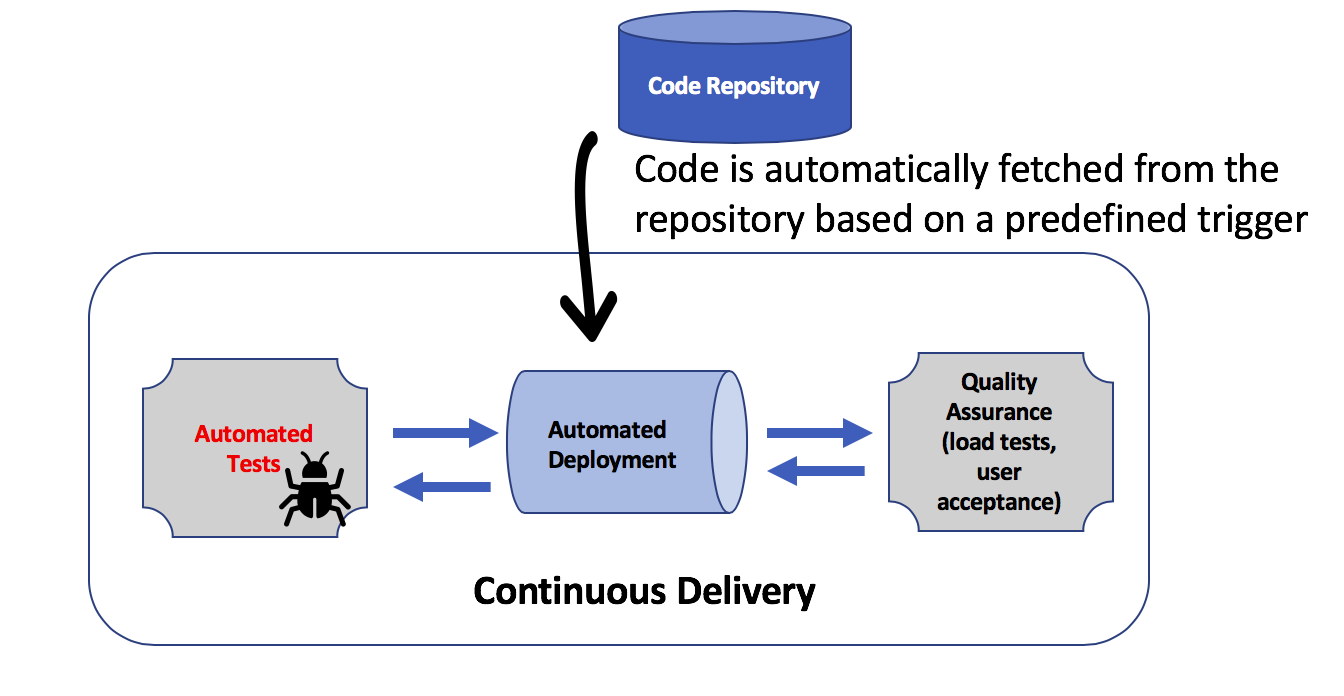 Code Repository

Code is automatically fetched from the repository based on a predefined trigger

Automated Tests

Automated Deployment

Quality Assurance (load tests, user acceptance)

Continuous Delivery